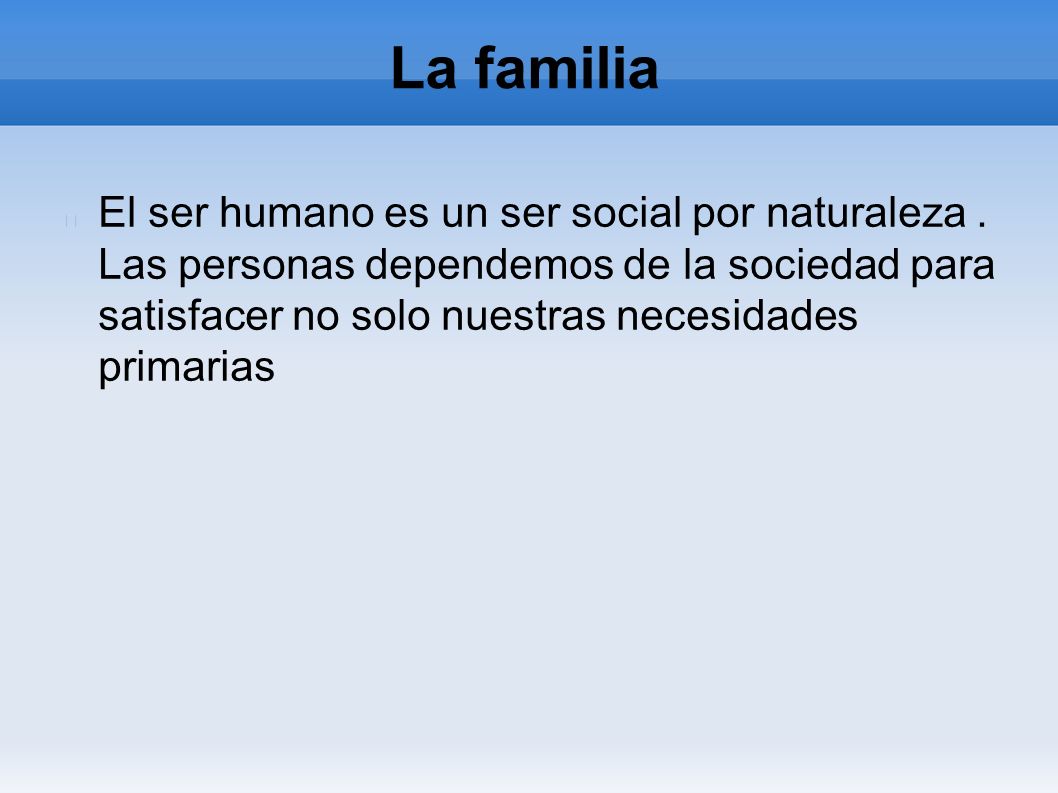 La familia

El ser humano es un ser social por naturaleza . Las personas dependemos de la sociedad para satisfacer no solo nuestras necesidades primarias